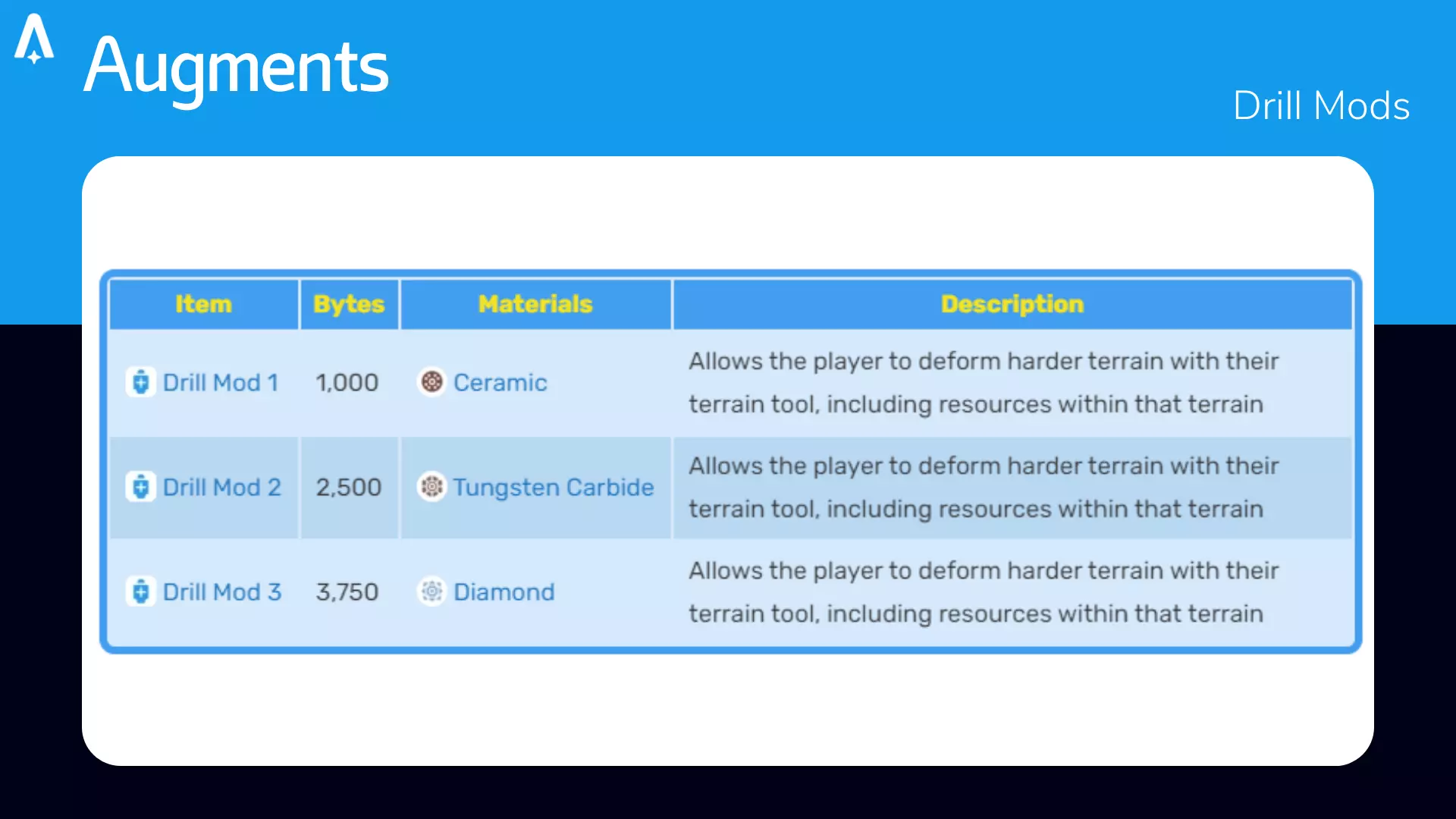 Augments

Drill Mods

| Item | Bytes | Materials | Description |
|---|---|---|---|
| Drill Mod 1 | 1,000 | Ceramic | Allows the player to deform harder terrain with their terrain tool, including resources within that terrain |
| Drill Mod 2 | 2,500 | Tungsten Carbide | Allows the player to deform harder terrain with their terrain tool, including resources within that terrain |
| Drill Mod 3 | 3,750 | Diamond | Allows the player to deform harder terrain with their terrain tool, including resources within that terrain |